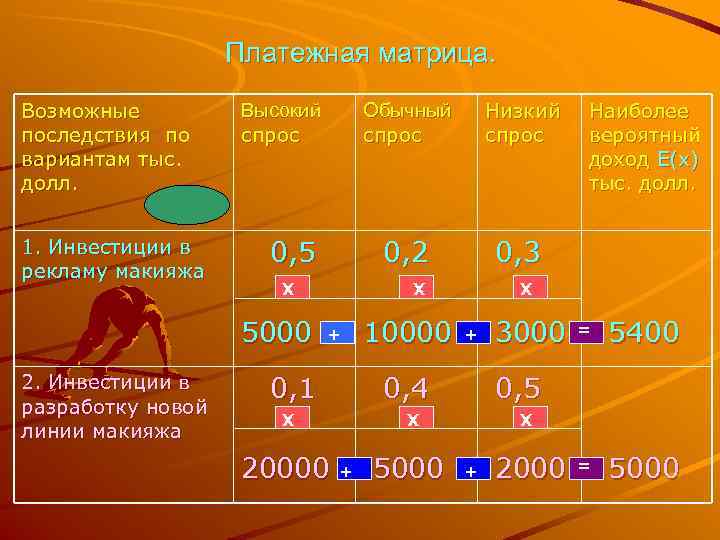 Платежная матрица.

| Возможные последствия по вариантам тыс. долл. | Высокий спрос | Обычный спрос | Низкий спрос | Наиболее вероятный доход E(x) тыс. долл. |
|---|---|---|---|---|
| 1. Инвестиции в рекламу макияжа | 0,5 x | 0,2 x | 0,3 x | |
| | 5000 + | 10000 + | 3000 = | 5400 |
| 2. Инвестиции в разработку новой линии макияжа | 0,1 x | 0,4 x | 0,5 x | |
| | 20000 + | 5000 + | 2000 = | 5000 |